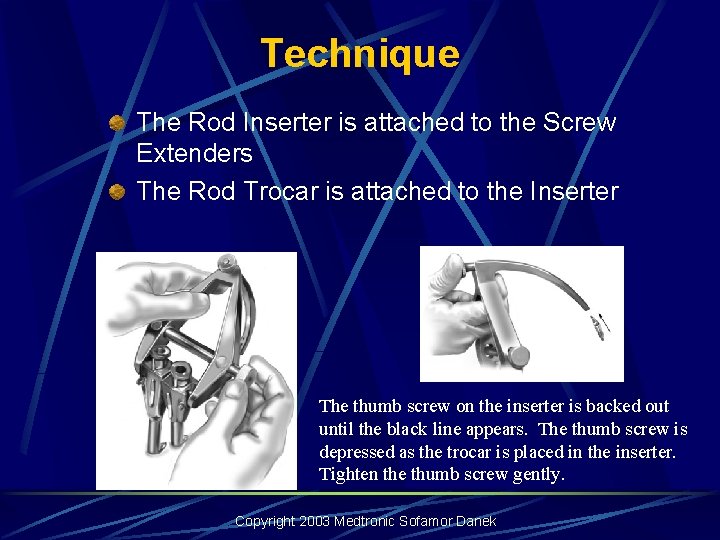 Technique

The Rod Inserter is attached to the Screw Extenders

The Rod Trocar is attached to the Inserter

The thumb screw on the inserter is backed out until the black line appears. The thumb screw is depressed as the trocar is placed in the inserter. Tighten the thumb screw gently.

Copyright 2003 Medtronic Sofamor Danek